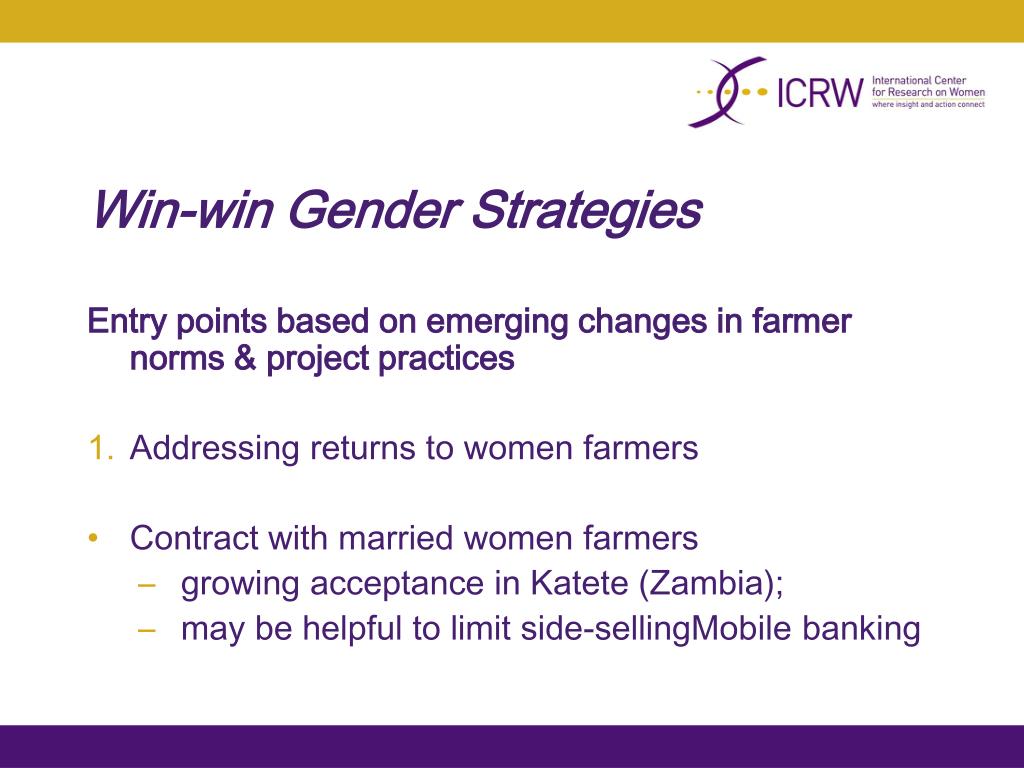 ICRW International Center for Research on Women where insight and action connect

Win-win Gender Strategies

Entry points based on emerging changes in farmer norms & project practices

1. Addressing returns to women farmers

• Contract with married women farmers
– growing acceptance in Katete (Zambia);
– may be helpful to limit side-sellingMobile banking